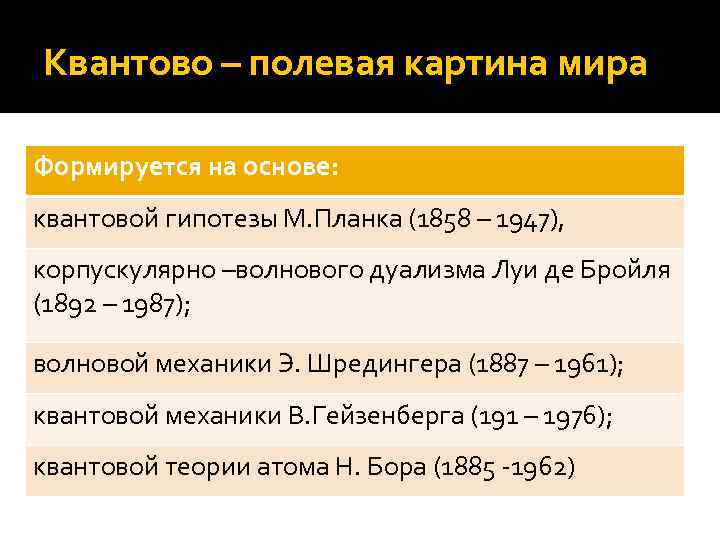 Квантово – полевая картина мира

| Формируется на основе: |
|---|
| квантовой гипотезы М.Планка (1858 – 1947), |
| корпускулярно –волнового дуализма Луи де Бройля (1892 – 1987); |
| волновой механики Э. Шредингера (1887 – 1961); |
| квантовой механики В.Гейзенберга (191 – 1976); |
| квантовой теории атома Н. Бора (1885 -1962) |